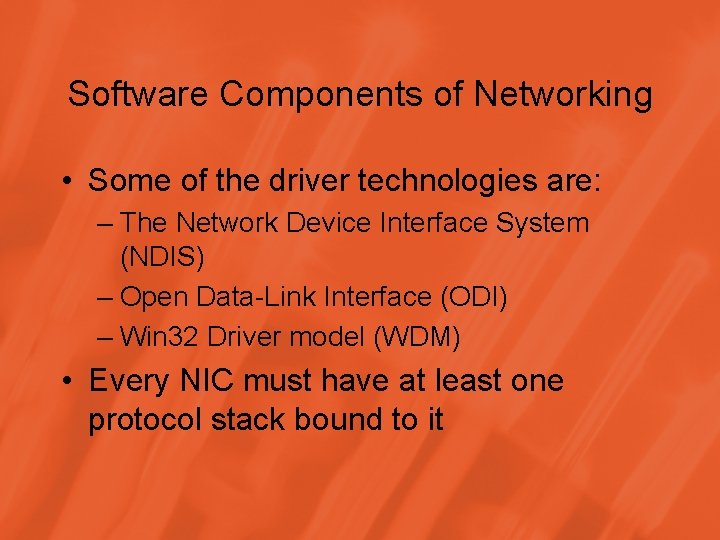 Software Components of Networking

• Some of the driver technologies are:
– The Network Device Interface System (NDIS)
– Open Data-Link Interface (ODI)
– Win32 Driver model (WDM)

• Every NIC must have at least one protocol stack bound to it